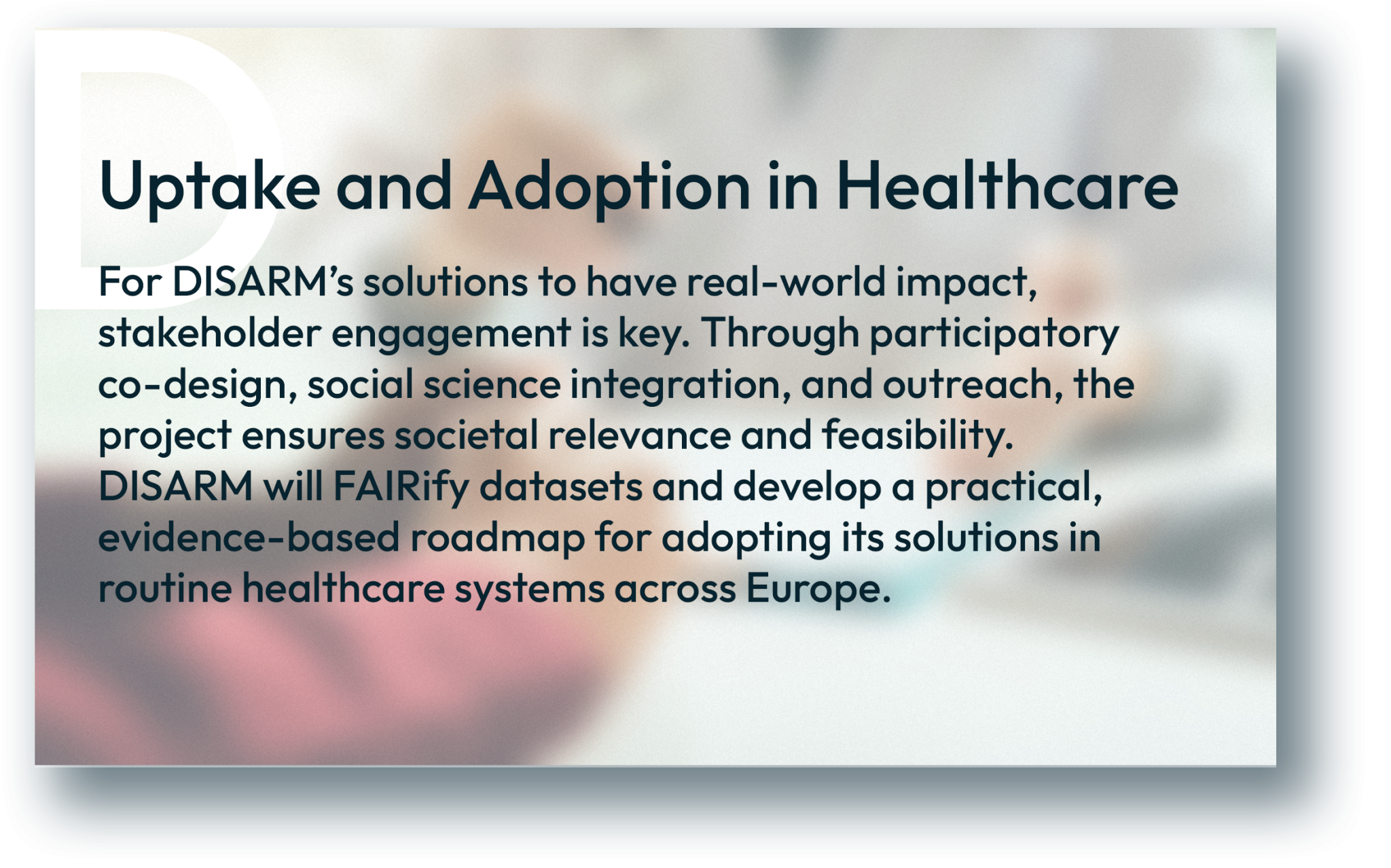 D

Uptake and Adoption in Healthcare

For DISARM's solutions to have real-world impact, stakeholder engagement is key. Through participatory co-design, social science integration, and outreach, the project ensures societal relevance and feasibility. DISARM will FAIRify datasets and develop a practical, evidence-based roadmap for adopting its solutions in routine healthcare systems across Europe.